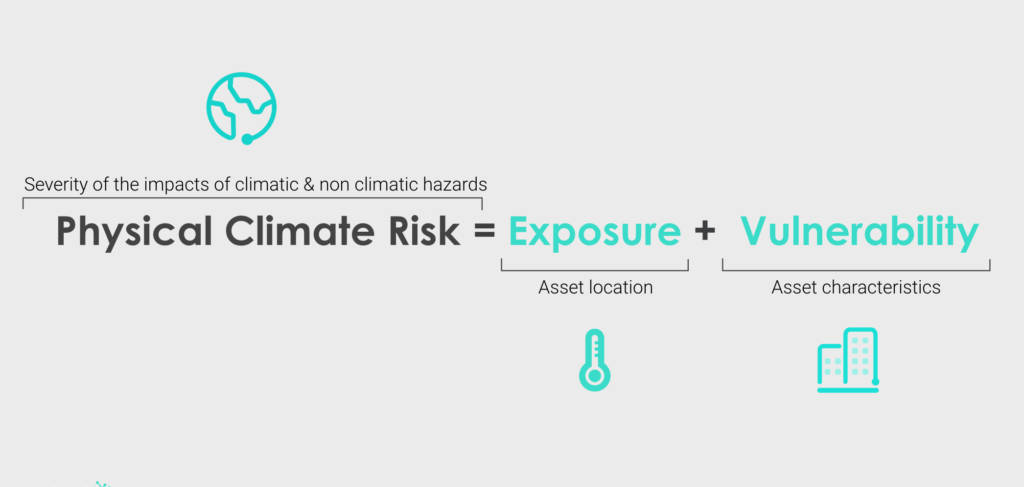 Severity of the impacts of climatic & non climatic hazards

Physical Climate Risk = Exposure + Vulnerability

Asset location

Asset characteristics